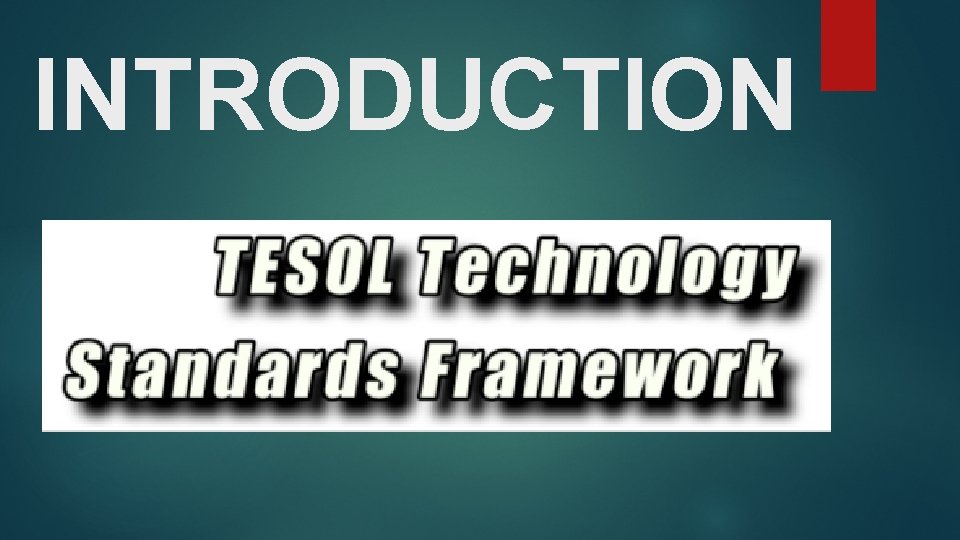 INTRODUCTION

TESOL Technology Standards Framework